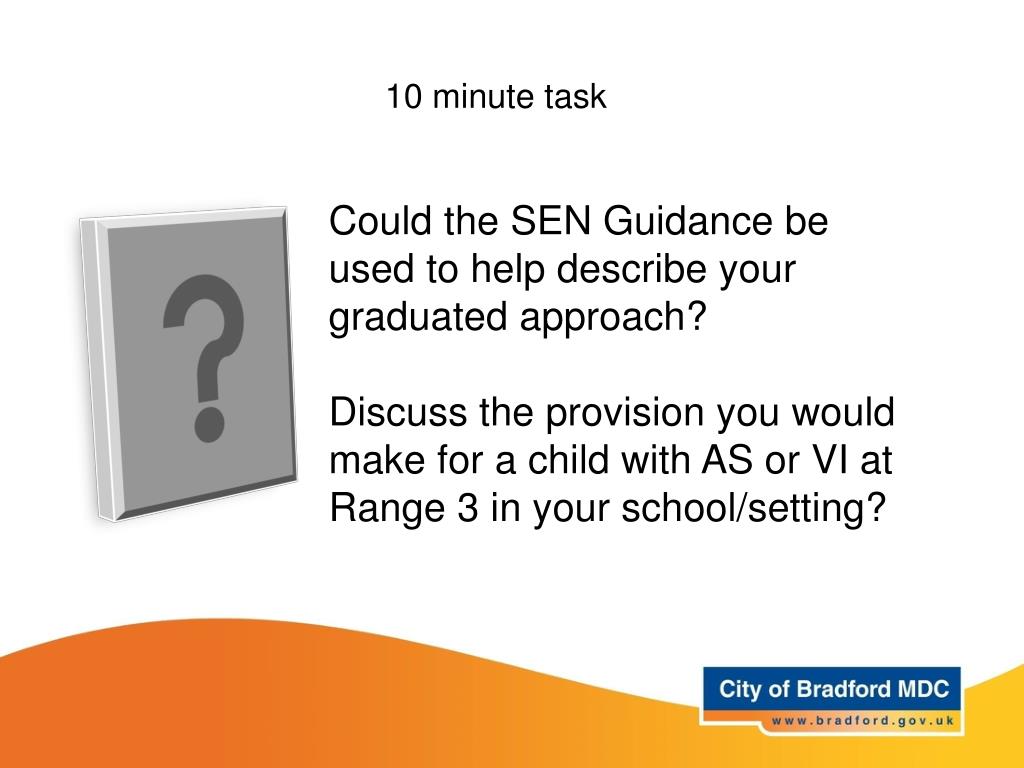 10 minute task

?

Could the SEN Guidance be used to help describe your graduated approach?

Discuss the provision you would make for a child with AS or VI at Range 3 in your school/setting?

City of Bradford MDC
www.bradford.gov.uk